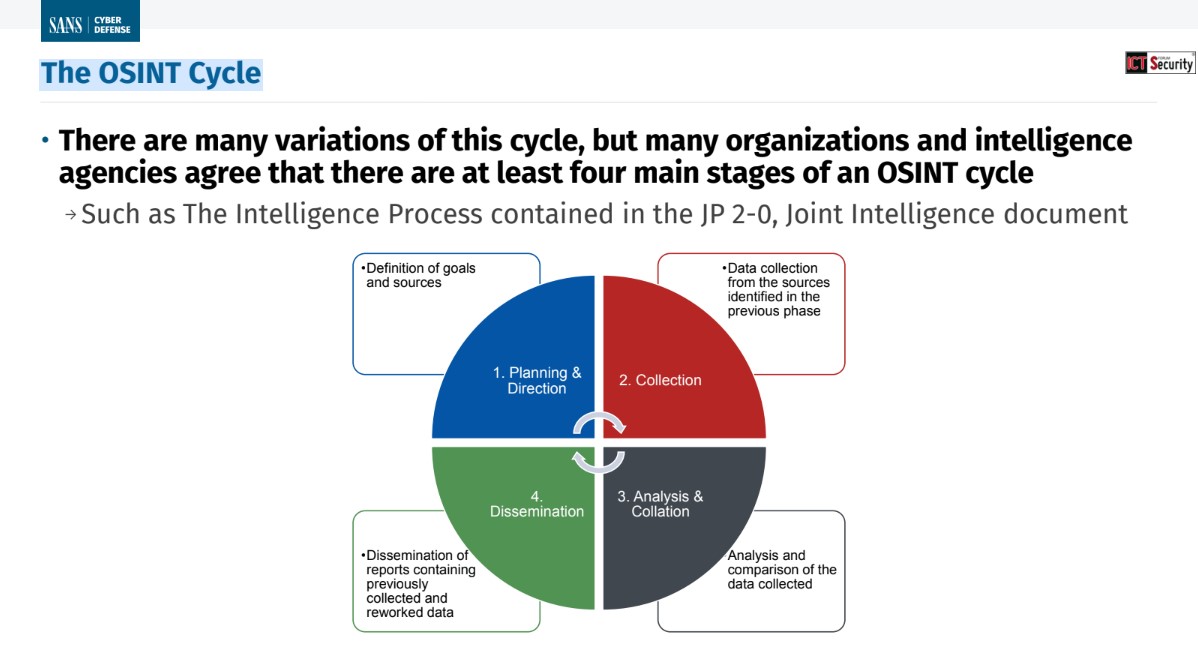 SANS | CYBER DEFENSE

The OSINT Cycle

ICT Security

• There are many variations of this cycle, but many organizations and intelligence agencies agree that there are at least four main stages of an OSINT cycle

→ Such as The Intelligence Process contained in the JP 2-0, Joint Intelligence document

•Definition of goals and sources

•Data collection from the sources identified in the previous phase

1. Planning & Direction

2. Collection

4. Dissemination

3. Analysis & Collation

•Dissemination of reports containing previously collected and reworked data

Analysis and comparison of the data collected